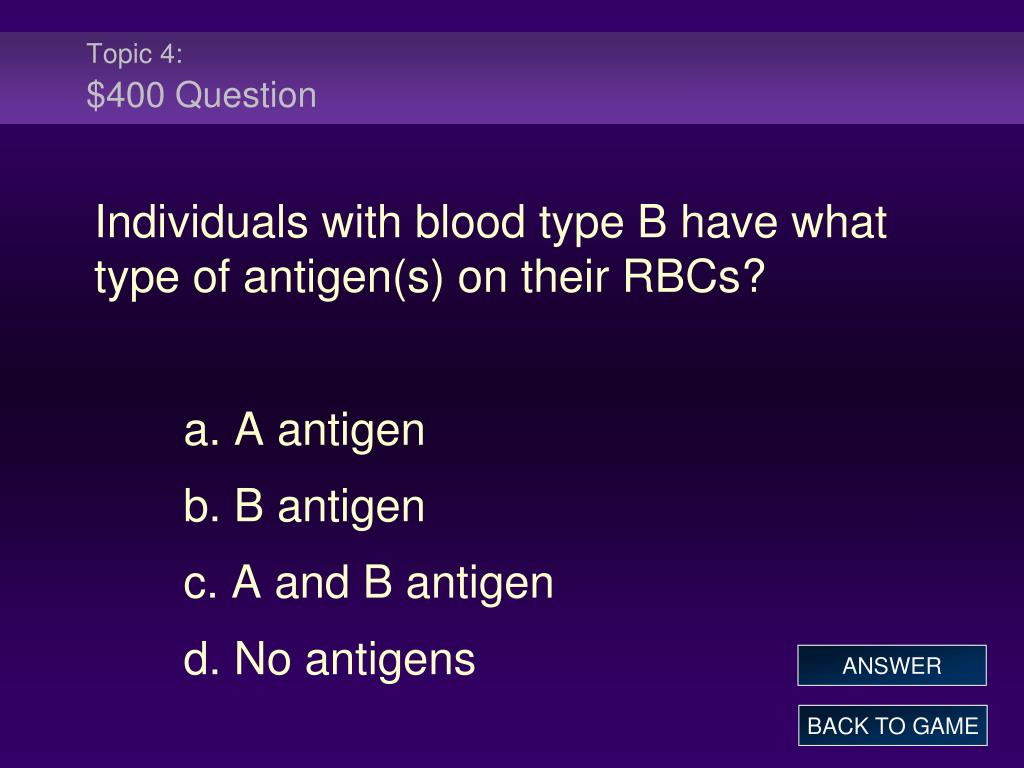 Topic 4:
\$400 Question

Individuals with blood type B have what type of antigen(s) on their RBCs?

a. A antigen

b. B antigen

c. A and B antigen

d. No antigens

ANSWER

BACK TO GAME